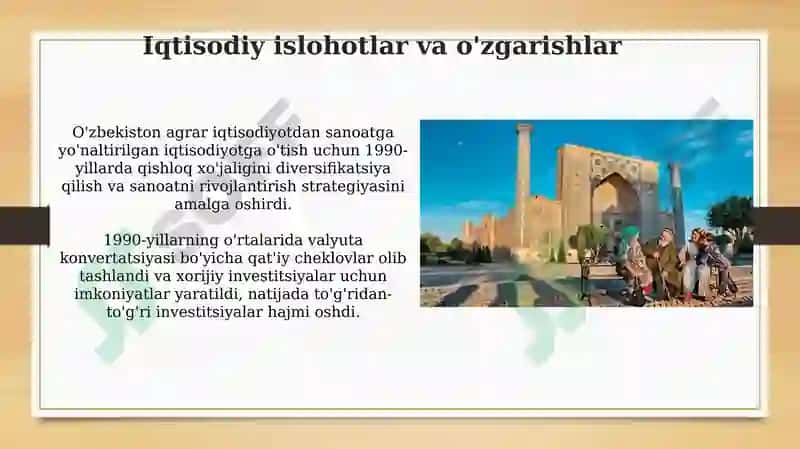 Iqtisodiy islohotlar va o'zgarishlar

O'zbekiston agrar iqtisodiyotdan sanoatga yo'naltirilgan iqtisodiyotga o'tish uchun 1990-yillarda qishloq xo'jaligini diversifikatsiya qilish va sanoatni rivojlantirish strategiyasini amalga oshirdi.

1990-yillarning o'rtalarida valyuta konvertatsiyasi bo'yicha qat'iy cheklovlar olib tashlandi va xorijiy investitsiyalar uchun imkoniyatlar yaratildi, natijada to'g'ridan-to'g'ri investitsiyalar hajmi oshdi.